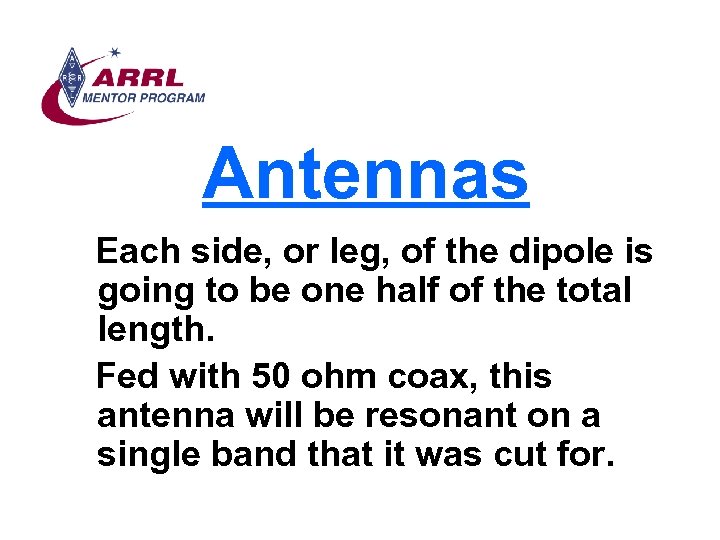 ARRL
MENTOR PROGRAM

Antennas

Each side, or leg, of the dipole is going to be one half of the total length.

Fed with 50 ohm coax, this antenna will be resonant on a single band that it was cut for.